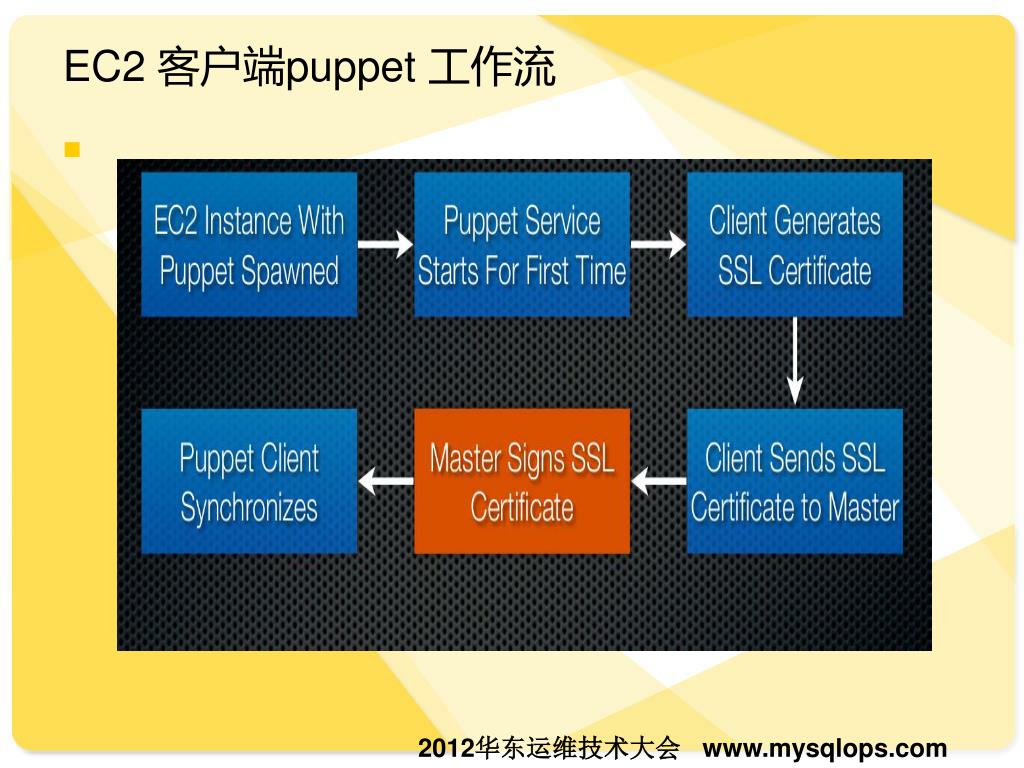 EC2 客户端puppet 工作流

EC2 Instance With Puppet Spawned

Puppet Service Starts For First Time

Client Generates SSL Certificate

Client Sends SSL Certificate to Master

Master Signs SSL Certificate

Puppet Client Synchronizes

2012华东运维技术大会 www.mysqlops.com